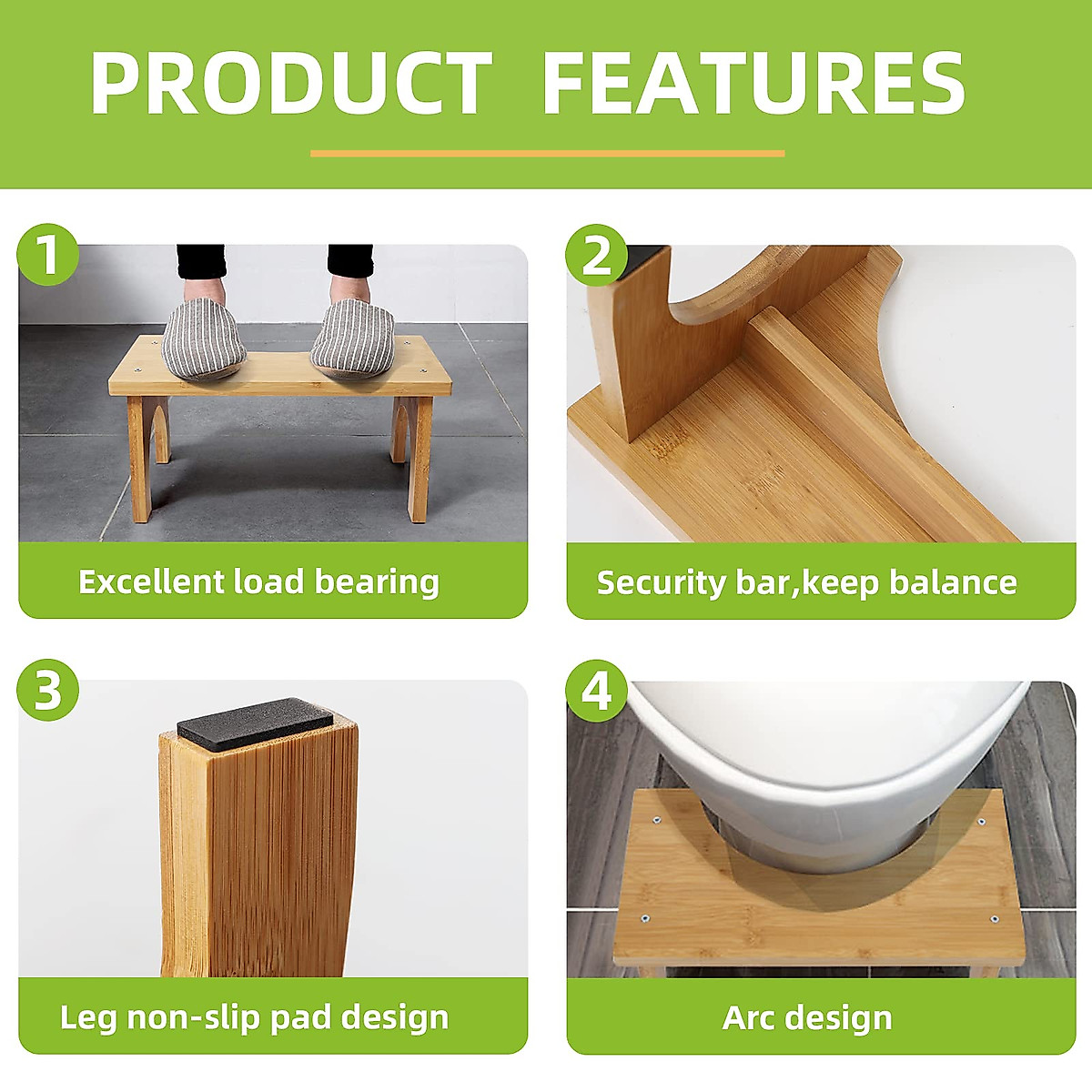 PRODUCT FEATURES

1

Excellent load bearing

2

Security bar,keep balance

3

Leg non-slip pad design

4

Arc design